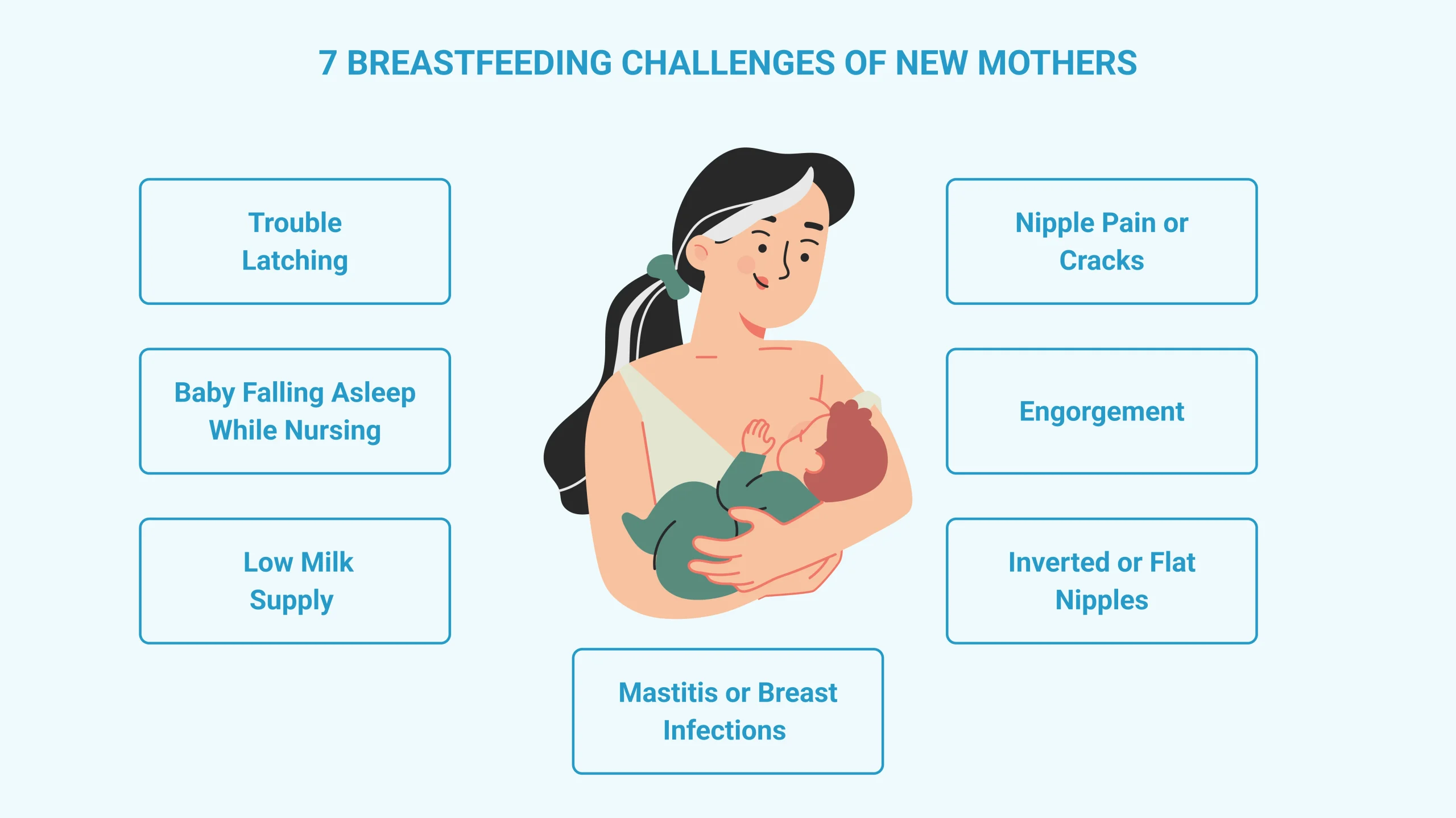 7 BREASTFEEDING CHALLENGES OF NEW MOTHERS

Trouble Latching

Baby Falling Asleep While Nursing

Low Milk Supply

Nipple Pain or Cracks

Engorgement

Inverted or Flat Nipples

Mastitis or Breast Infections